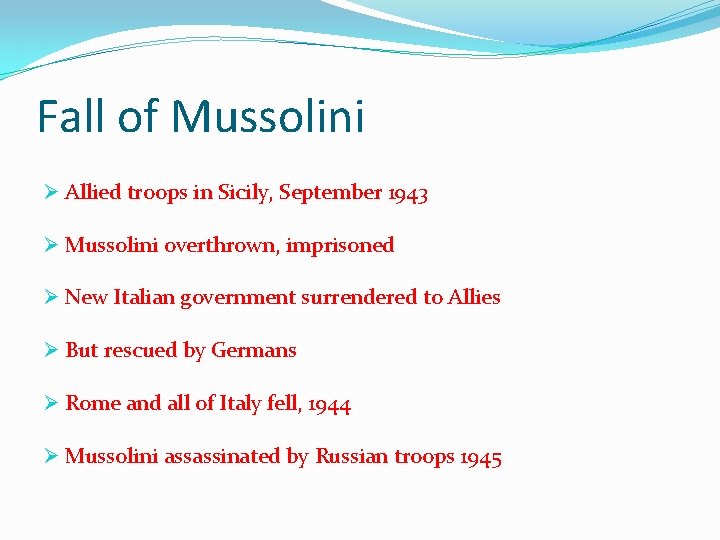 Fall of Mussolini

➢ Allied troops in Sicily, September 1943

➢ Mussolini overthrown, imprisoned

➢ New Italian government surrendered to Allies

➢ But rescued by Germans

➢ Rome and all of Italy fell, 1944

➢ Mussolini assassinated by Russian troops 1945